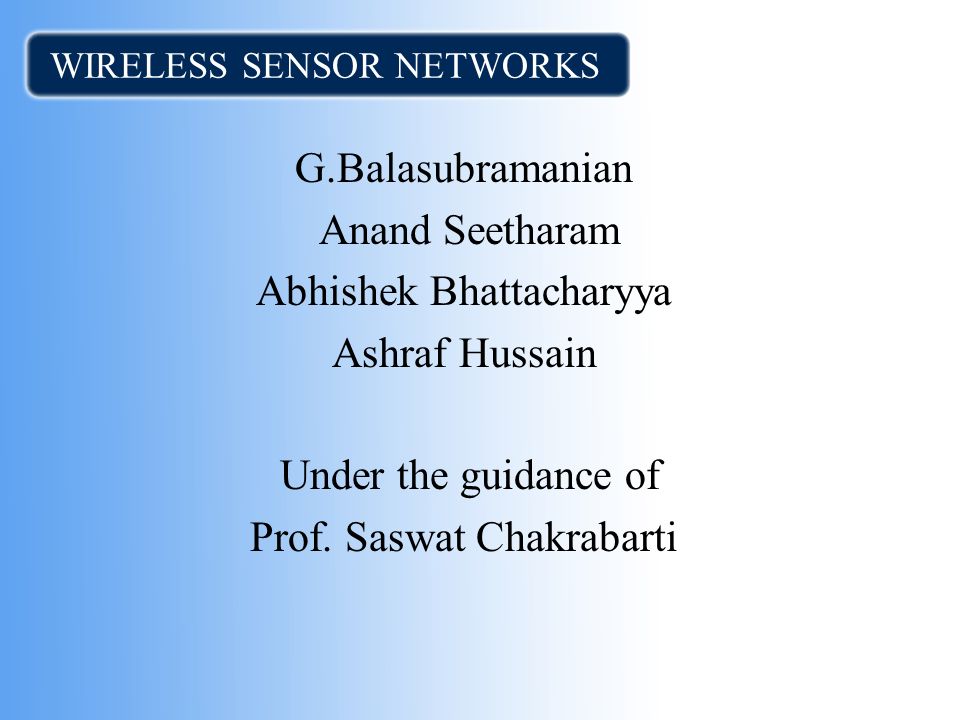 WIRELESS SENSOR NETWORKS

G.Balasubramanian
Anand Seetharam
Abhishek Bhattacharyya
Ashraf Hussain

Under the guidance of
Prof. Saswat Chakrabarti